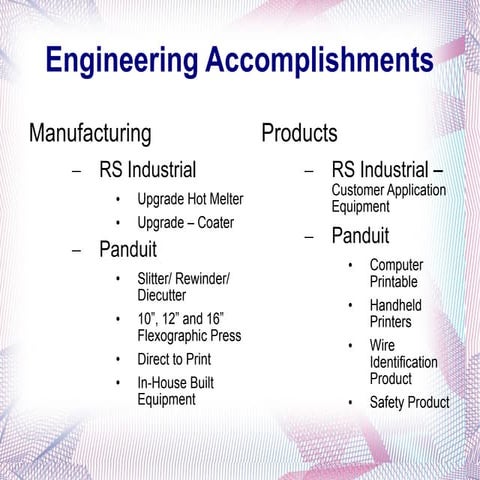 Engineering Accomplishments

Manufacturing

– RS Industrial

• Upgrade Hot Melter

• Upgrade – Coater

– Panduit

• Slitter/ Rewinder/ Diecutter

• 10", 12" and 16" Flexographic Press

• Direct to Print

• In-House Built Equipment

Products

– RS Industrial – Customer Application Equipment

– Panduit

• Computer Printable

• Handheld Printers

• Wire Identification Product

• Safety Product